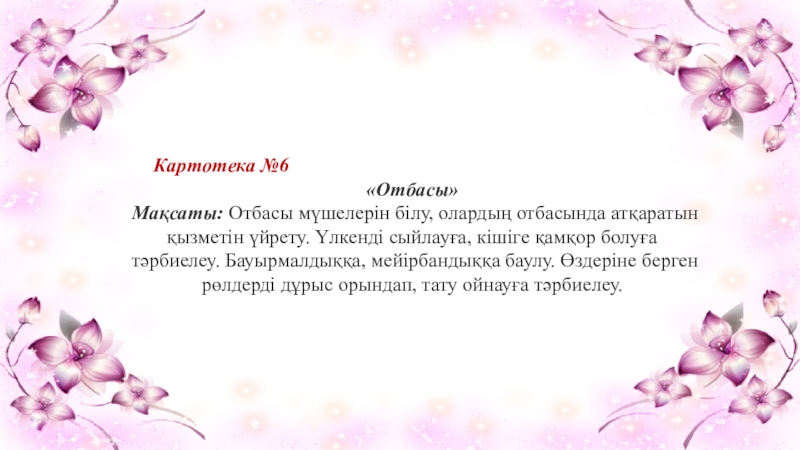 Картотека №6

«Отбасы»

Мақсаты: Отбасы мүшелерін білу, олардың отбасында атқаратын қызметін үйрету. Үлкенді сыйлауға, кішіге қамқор болуға тәрбиелеу. Бауырмалдыққа, мейірбандыққа баулу. Өздеріне берген рөлдерді дұрыс орындап, тату ойнауға тәрбиелеу.